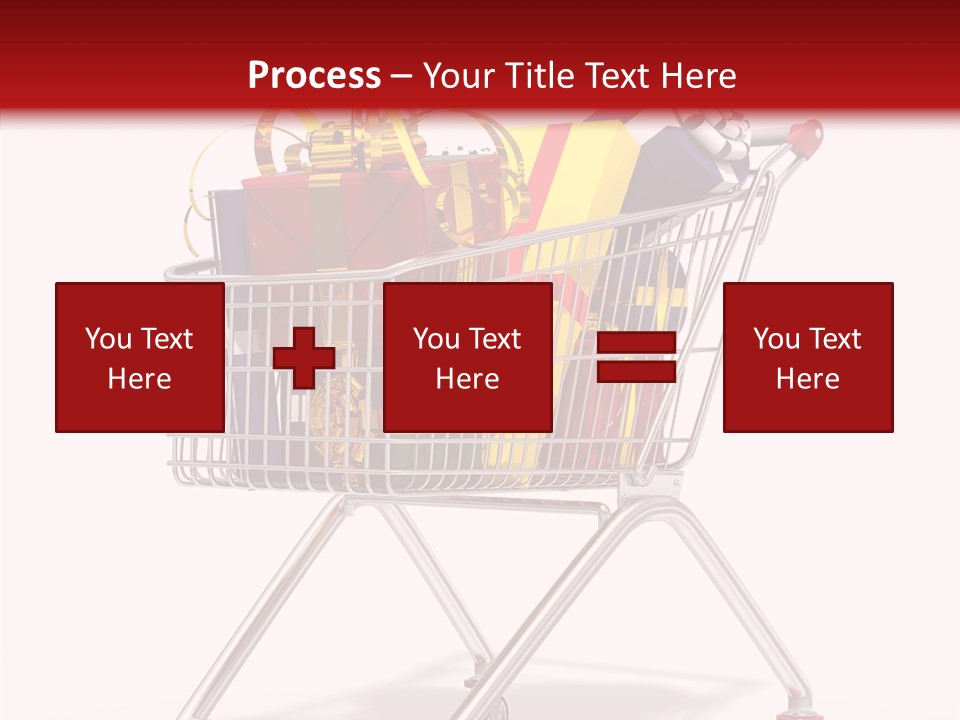 Process – Your Title Text Here

You Text Here

You Text Here

You Text Here